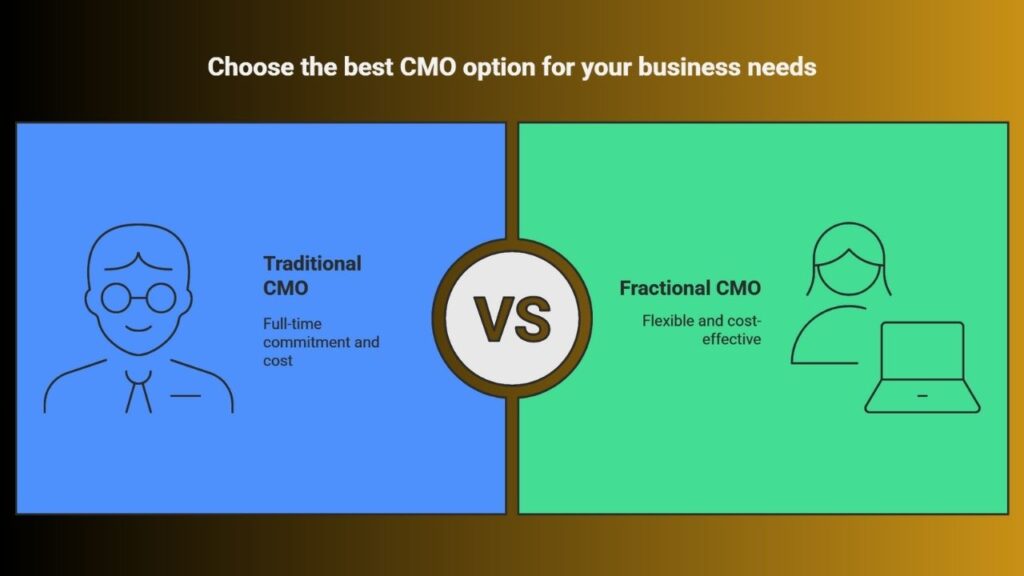 Choose the best CMO option for your business needs

Traditional CMO

Full-time commitment and cost

VS

Fractional CMO

Flexible and cost-effective